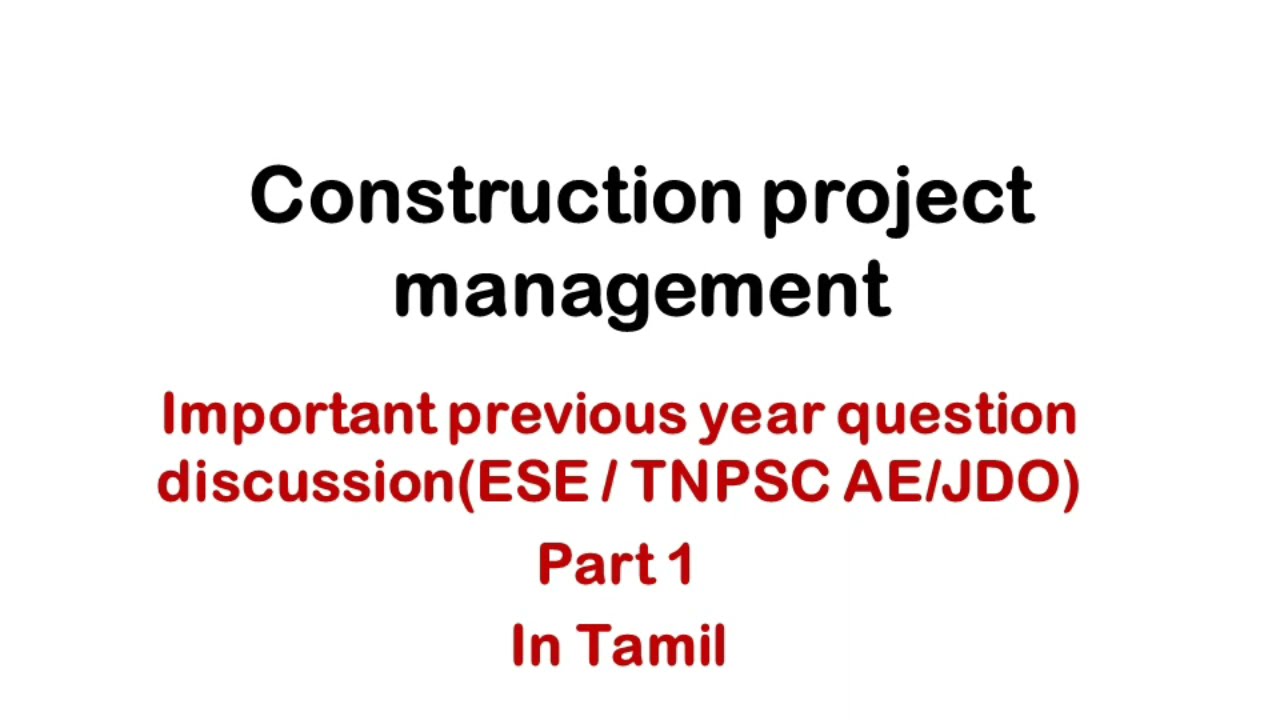 Construction project management

Important previous year question discussion(ESE / TNPSC AE/JDO)

Part 1

In Tamil